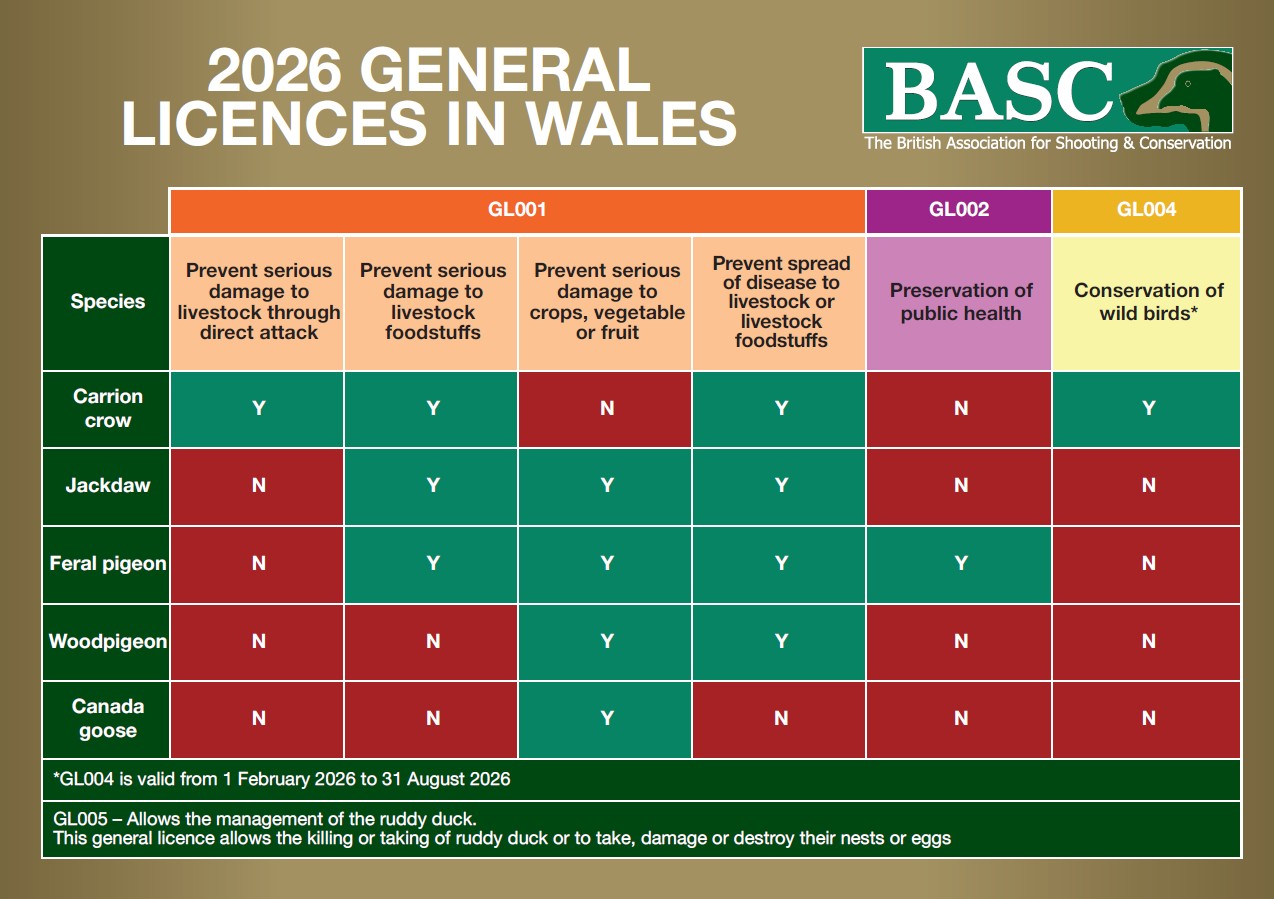 2026 GENERAL LICENCES IN WALES

BASC
The British Association for Shooting & Conservation

| | GL001 | GL001 | GL001 | GL001 | GL002 | GL004 |
|---|---|---|---|---|---|---|
| Species | Prevent serious damage to livestock through direct attack | Prevent serious damage to livestock foodstuffs | Prevent serious damage to crops, vegetable or fruit | Prevent spread of disease to livestock or livestock foodstuffs | Preservation of public health | Conservation of wild birds* |
| Carrion crow | Y | Y | N | Y | N | Y |
| Jackdaw | N | Y | Y | Y | N | N |
| Feral pigeon | N | Y | Y | Y | Y | N |
| Woodpigeon | N | N | Y | Y | N | N |
| Canada goose | N | N | Y | N | N | N |

*GL004 is valid from 1 February 2026 to 31 August 2026

GL005 – Allows the management of the ruddy duck.
This general licence allows the killing or taking of ruddy duck or to take, damage or destroy their nests or eggs